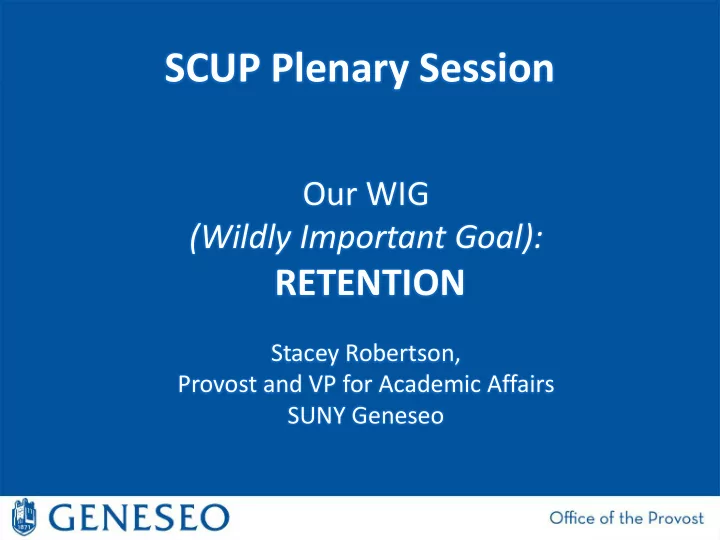 SCUP Plenary Session

Our WIG
(Wildly Important Goal):
RETENTION

Stacey Robertson,
Provost and VP for Academic Affairs
SUNY Geneseo

1871

GENESEO

Office of the Provost